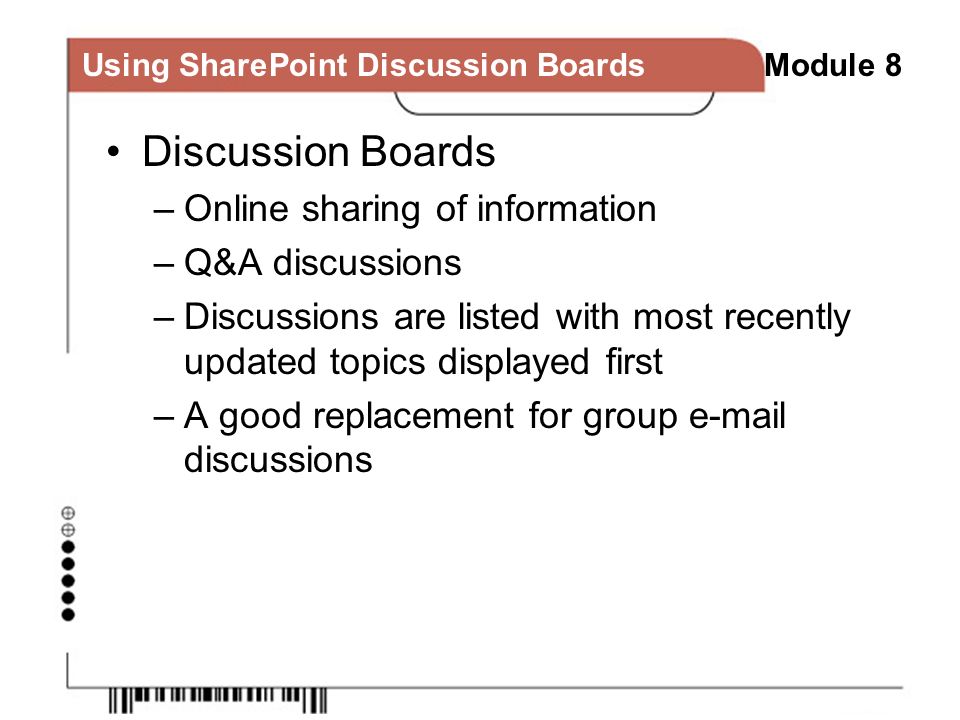 Using SharePoint Discussion Boards

Module 8

• Discussion Boards
– Online sharing of information
– Q&A discussions
– Discussions are listed with most recently updated topics displayed first
– A good replacement for group e-mail discussions